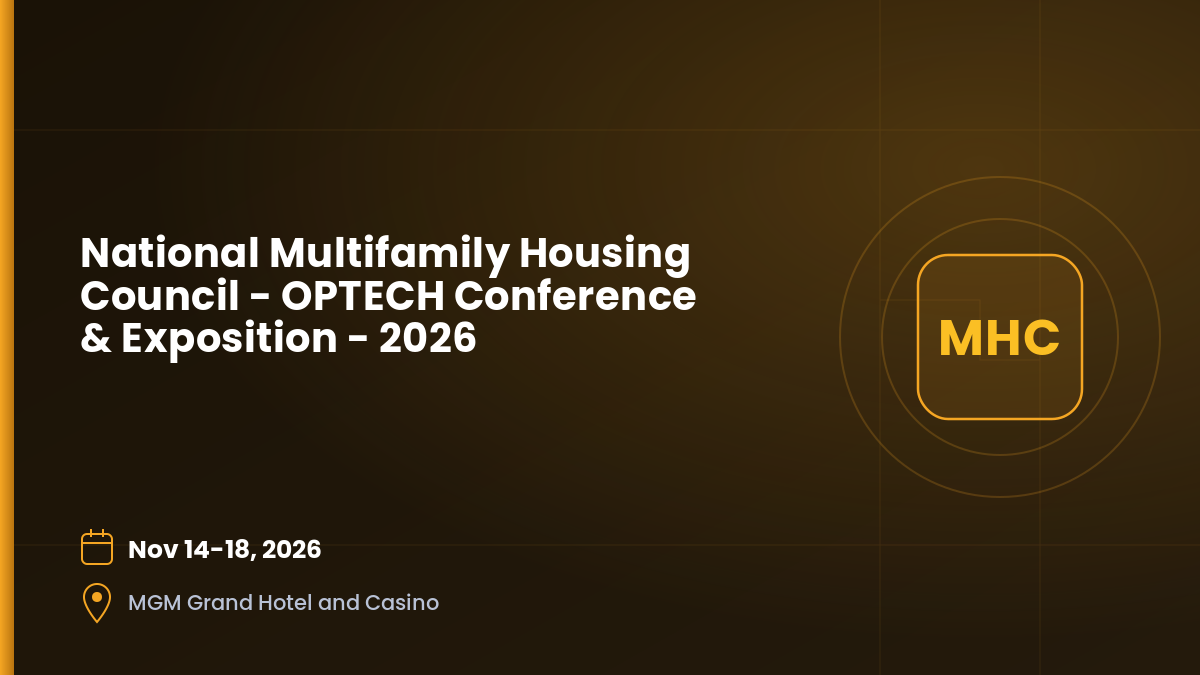 National Multifamily Housing Council - OPTECH Conference & Exposition - 2026

MHC

Nov 14-18, 2026

MGM Grand Hotel and Casino